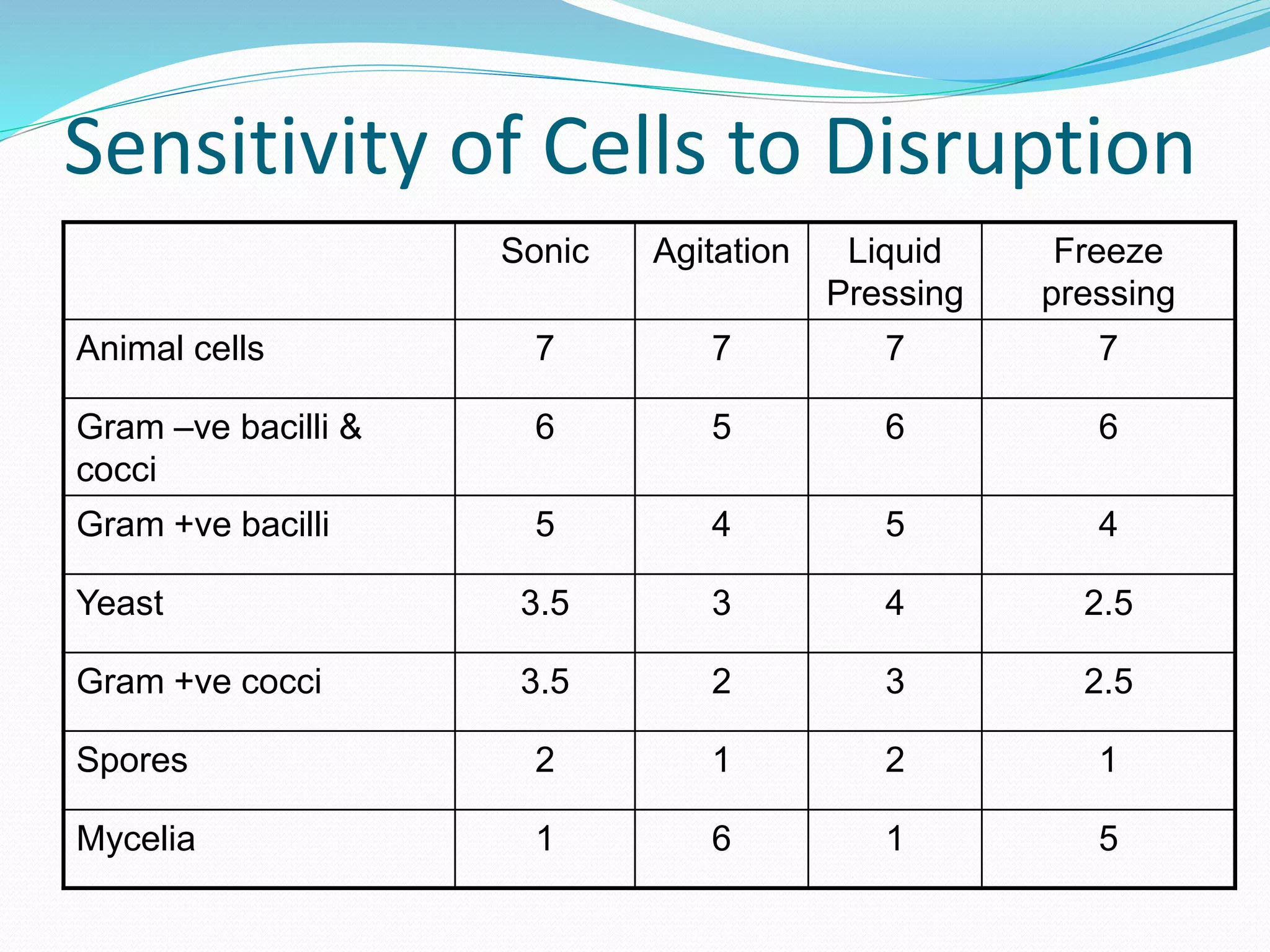 Sensitivity of Cells to Disruption

| | Sonic | Agitation | Liquid Pressing | Freeze pressing |
|---|---|---|---|---|
| Animal cells | 7 | 7 | 7 | 7 |
| Gram –ve bacilli & cocci | 6 | 5 | 6 | 6 |
| Gram +ve bacilli | 5 | 4 | 5 | 4 |
| Yeast | 3.5 | 3 | 4 | 2.5 |
| Gram +ve cocci | 3.5 | 2 | 3 | 2.5 |
| Spores | 2 | 1 | 2 | 1 |
| Mycelia | 1 | 6 | 1 | 5 |